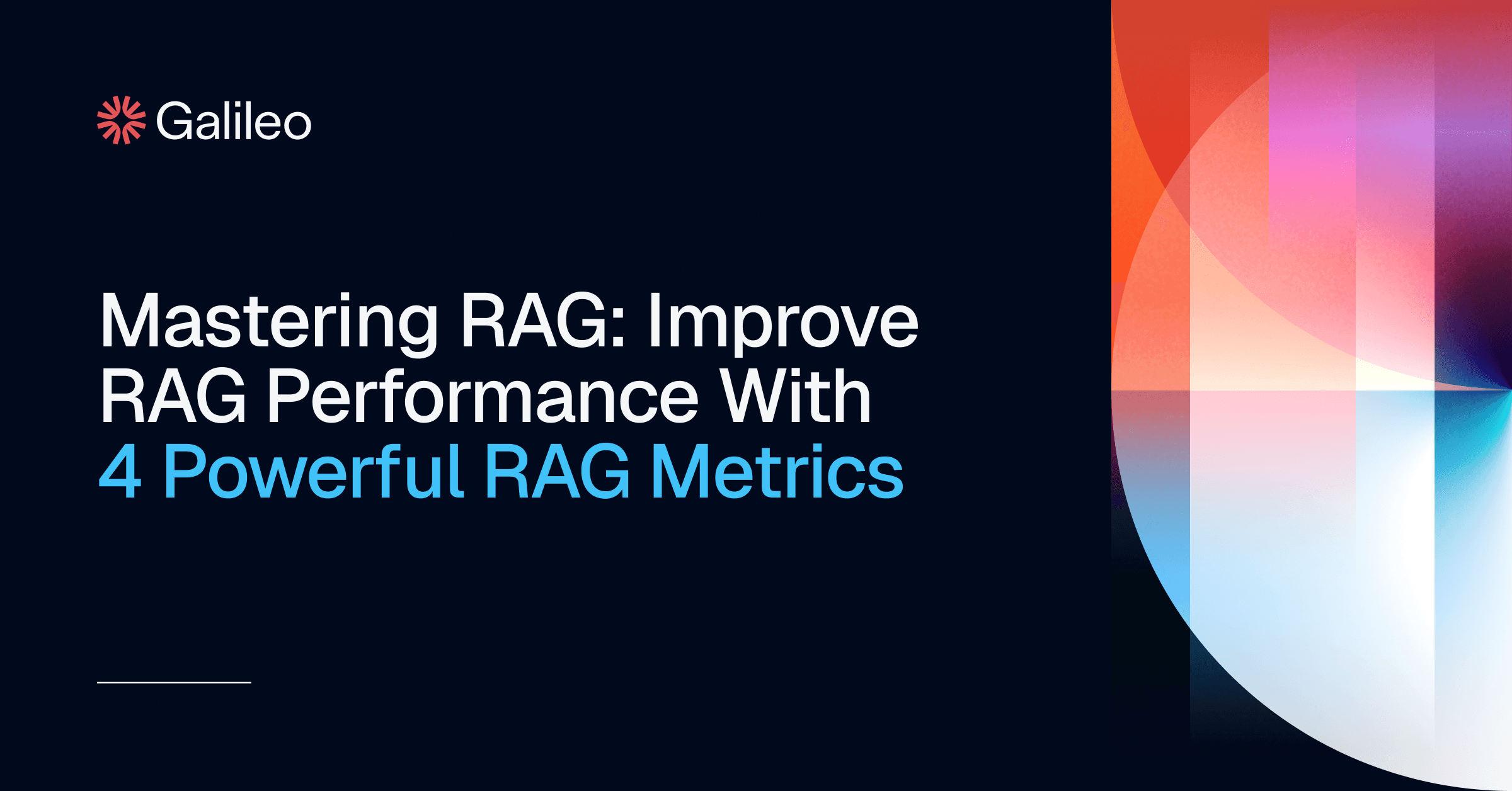 Galileo

Mastering RAG: Improve RAG Performance With 4 Powerful RAG Metrics